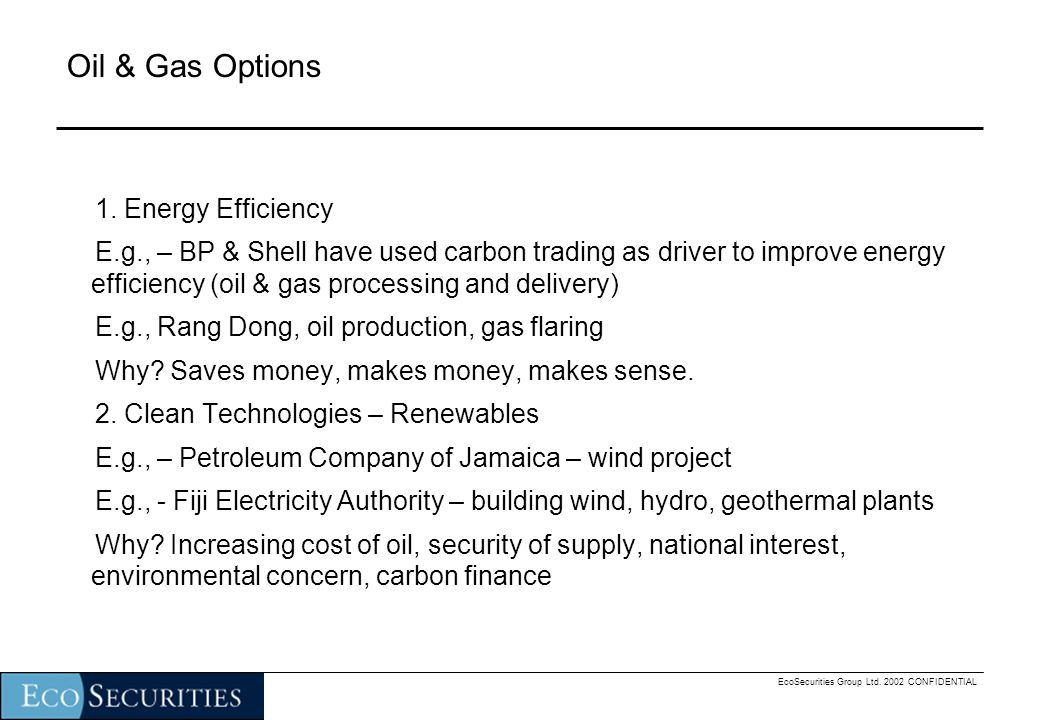 Oil & Gas Options

1. Energy Efficiency

E.g., – BP & Shell have used carbon trading as driver to improve energy efficiency (oil & gas processing and delivery)

E.g., Rang Dong, oil production, gas flaring

Why? Saves money, makes money, makes sense.

2. Clean Technologies – Renewables

E.g., – Petroleum Company of Jamaica – wind project

E.g., - Fiji Electricity Authority – building wind, hydro, geothermal plants

Why? Increasing cost of oil, security of supply, national interest, environmental concern, carbon finance

ECO SECURITIES

EcoSecurities Group Ltd. 2002 CONFIDENTIAL